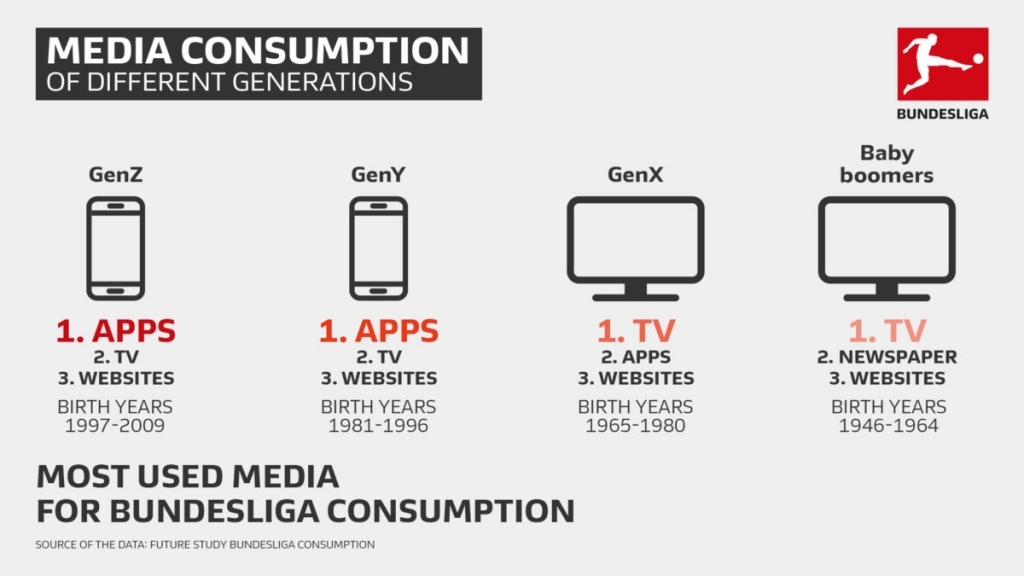 MEDIA CONSUMPTION
OF DIFFERENT GENERATIONS

BUNDESLIGA

GenZ
1. APPS
2. TV
3. WEBSITES
BIRTH YEARS
1997-2009

GenY
1. APPS
2. TV
3. WEBSITES
BIRTH YEARS
1981-1996

GenX
1. TV
2. APPS
3. WEBSITES
BIRTH YEARS
1965-1980

Baby boomers
1. TV
2. NEWSPAPER
3. WEBSITES
BIRTH YEARS
1946-1964

MOST USED MEDIA
FOR BUNDESLIGA CONSUMPTION

SOURCE OF THE DATA: FUTURE STUDY BUNDESLIGA CONSUMPTION